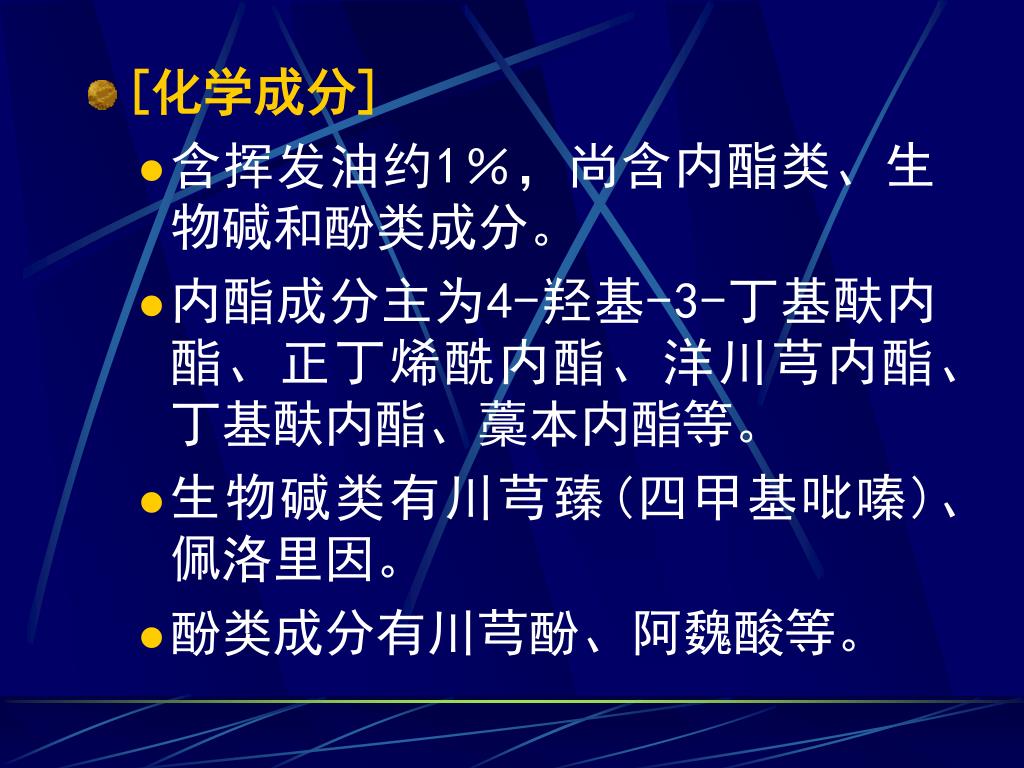 [化学成分]

含挥发油约1%，尚含内酯类、生物碱和酚类成分。

内酯成分主为4-羟基-3-丁基酞内酯、正丁烯酰内酯、洋川芎内酯、丁基酞内酯、藁本内酯等。

生物碱类有川芎臻（四甲基吡嗪）、佩洛里因。

酚类成分有川芎酚、阿魏酸等。